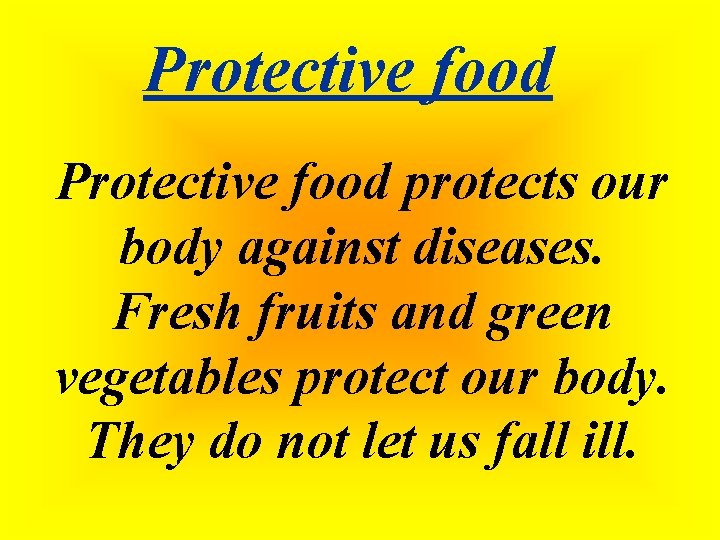 Protective food

Protective food protects our body against diseases. Fresh fruits and green vegetables protect our body. They do not let us fall ill.